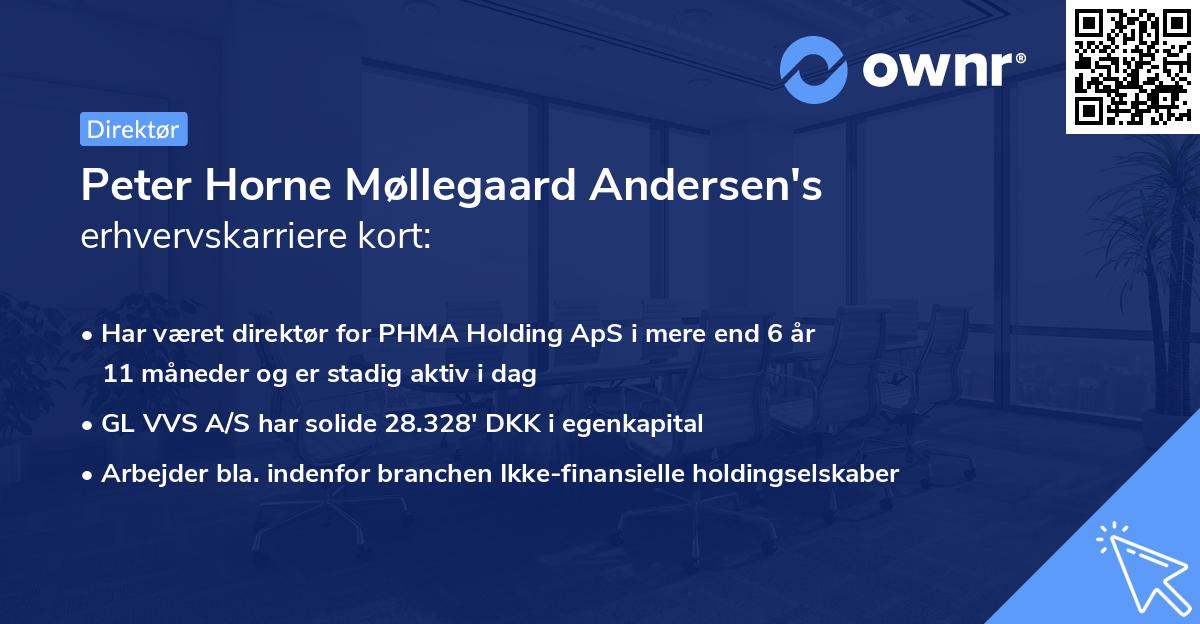 ownr®

Direktør

Peter Horne Møllegaard Andersen's erhvervskarriere kort:

• Har været direktør for PHMA Holding ApS i mere end 6 år 11 måneder og er stadig aktiv i dag

• GL VVS A/S har solide 28.328' DKK i egenkapital

• Arbejder bla. indenfor branchen Ikke-finansielle holdingselskaber